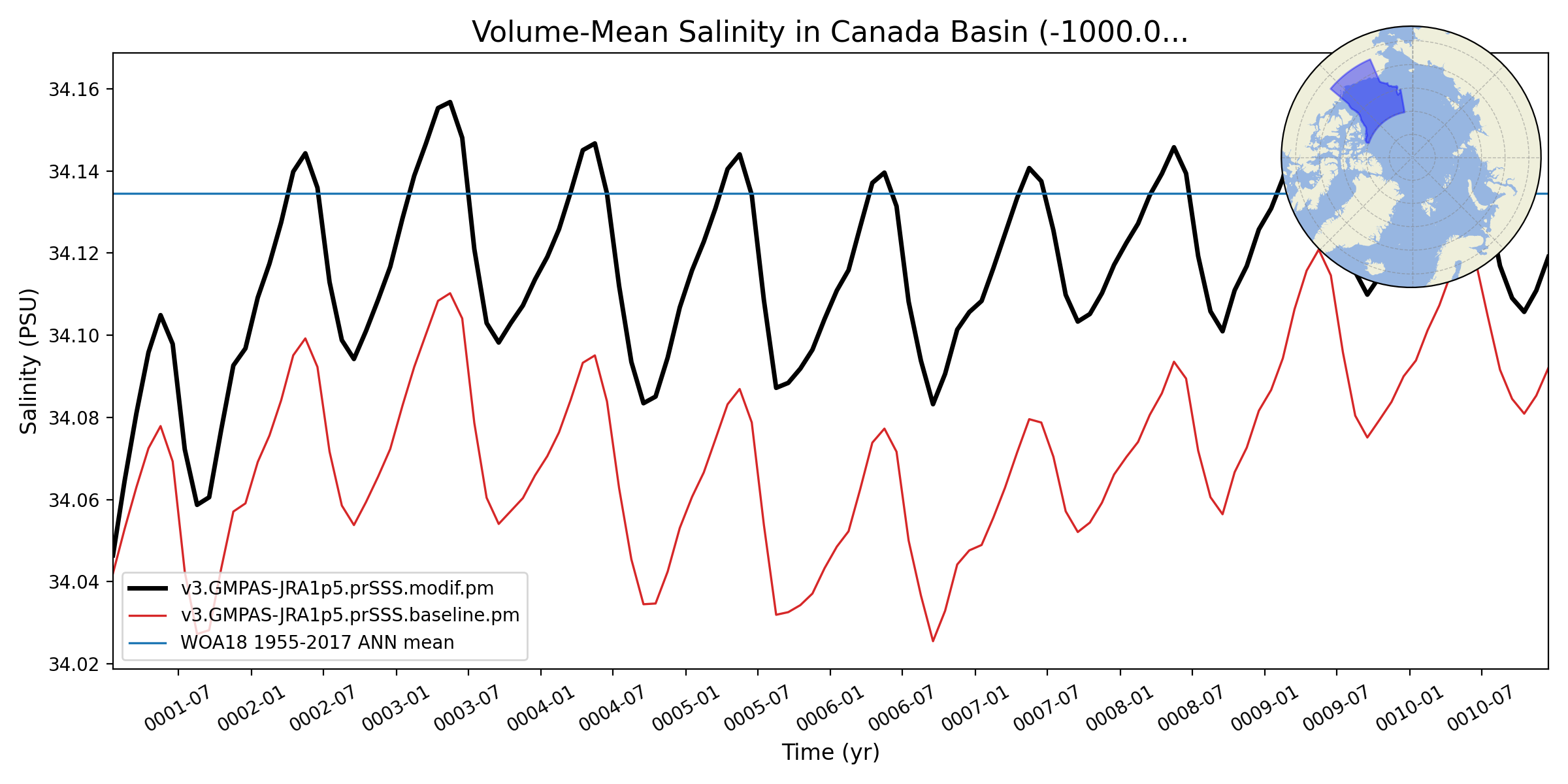 Volume-Mean Salinity in Canada Basin (-1000.0...

Salinity (PSU)

34.16
34.14
34.12
34.10
34.08
34.06
34.04
34.02

v3.GMPAS-JRA1p5.prSSS.modif.pm
v3.GMPAS-JRA1p5.prSSS.baseline.pm
WOA18 1955-2017 ANN mean

0001-07
0002-01
0002-07
0003-01
0003-07
0004-01
0004-07
0005-01
0005-07
0006-01
0006-07
0007-01
0007-07
0008-01
0008-07
0009-01
0009-07
0010-01
0010-07

Time (yr)